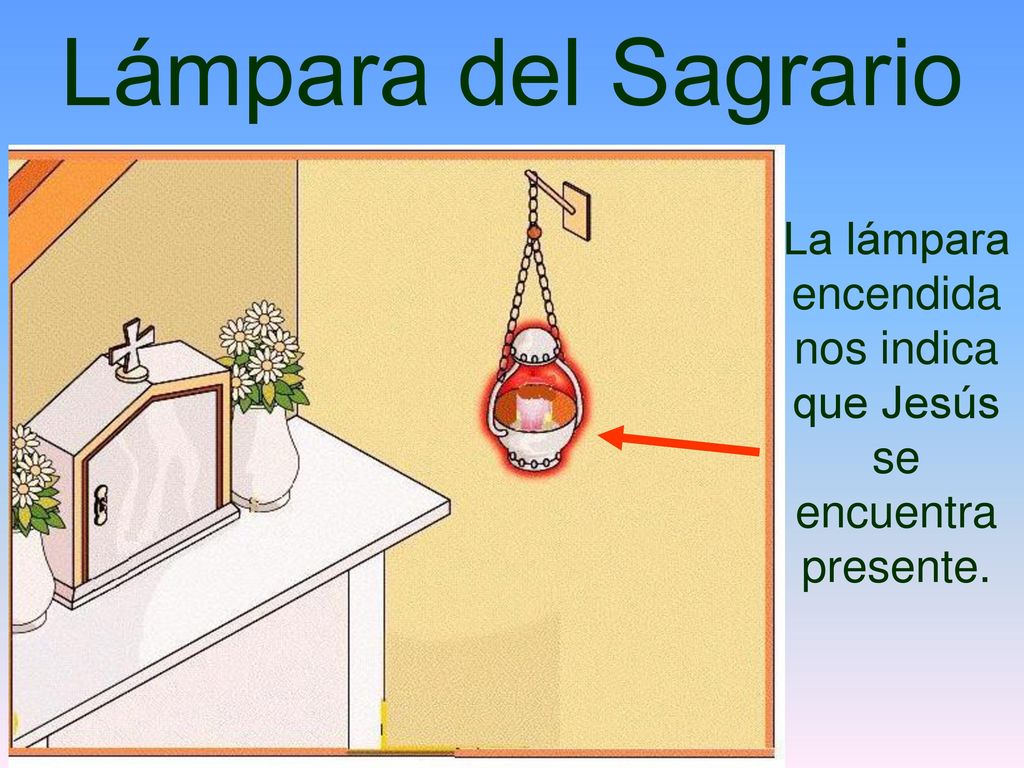 Lámpara del Sagrario

La lámpara encendida nos indica que Jesús se encuentra presente.